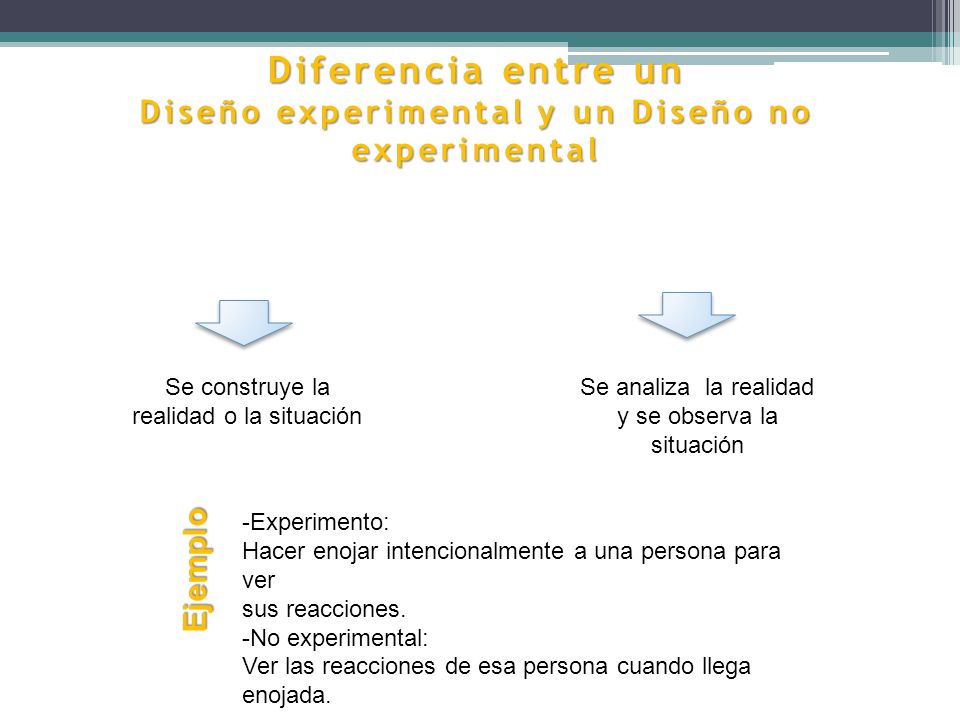 Diferencia entre un
Diseño experimental y un Diseño no experimental

Se construye la realidad o la situación

Se analiza la realidad y se observa la situación

Ejemplo

-Experimento:
Hacer enojar intencionalmente a una persona para ver
sus reacciones.
-No experimental:
Ver las reacciones de esa persona cuando llega enojada.